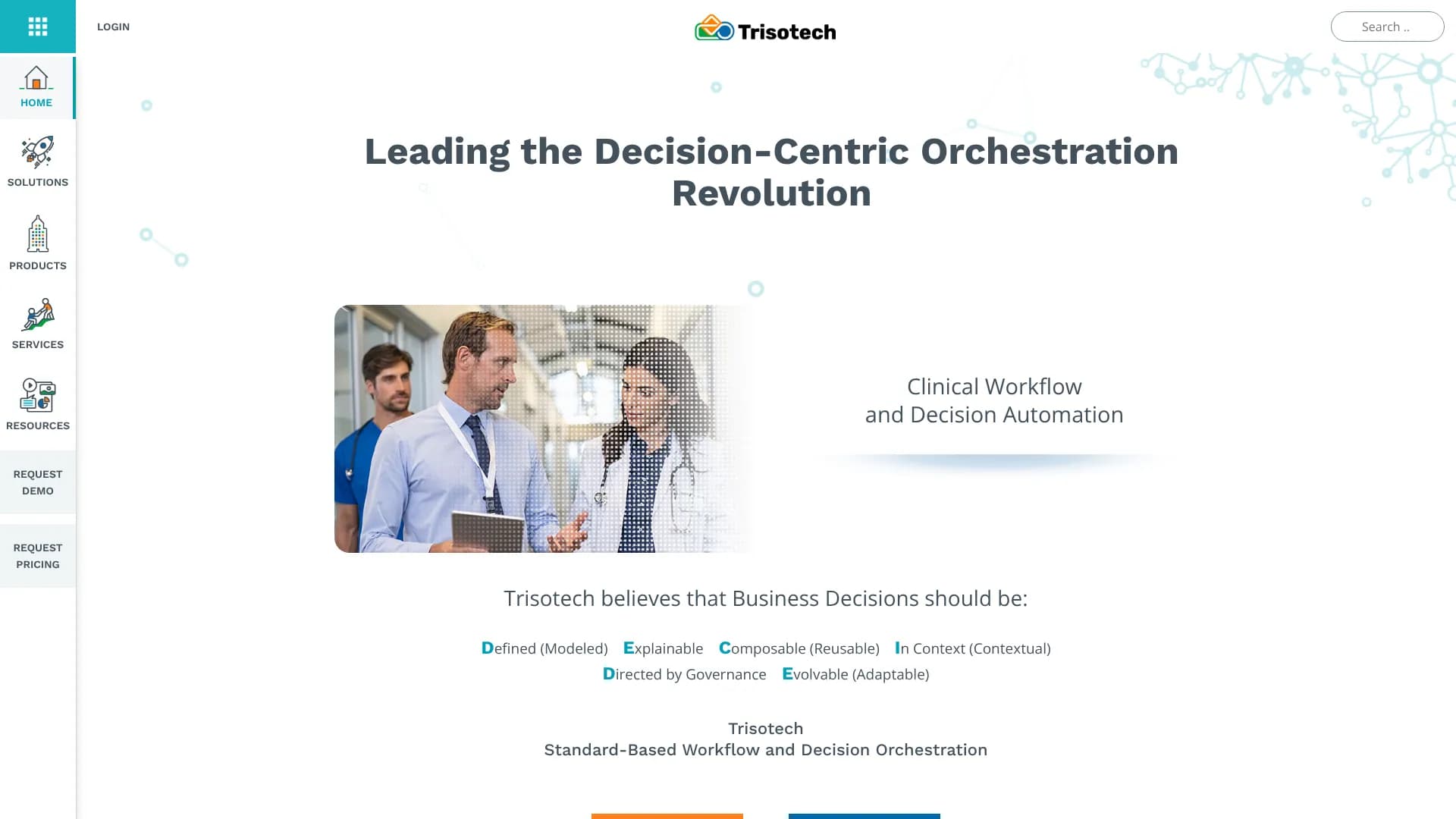 LOGIN

Trisotech

Search ..

HOME

SOLUTIONS

PRODUCTS

SERVICES

RESOURCES

REQUEST DEMO

REQUEST PRICING

Leading the Decision-Centric Orchestration Revolution

Clinical Workflow and Decision Automation

Trisotech believes that Business Decisions should be:

Defined (Modeled) Explainable Composable (Reusable) In Context (Contextual) Directed by Governance Evolvable (Adaptable)

Trisotech
Standard-Based Workflow and Decision Orchestration